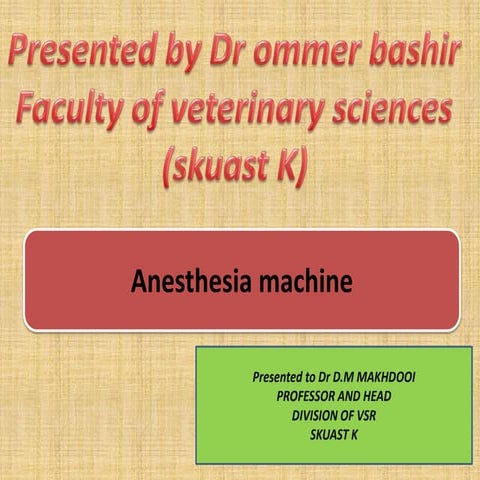 Presented by Dr ommer bashir
Faculty of veterinary sciences
(skuast K)

Anesthesia machine

Presented to Dr D.M MAKHDOOI
PROFESSOR AND HEAD
DIVISION OF VSR
SKUAST K